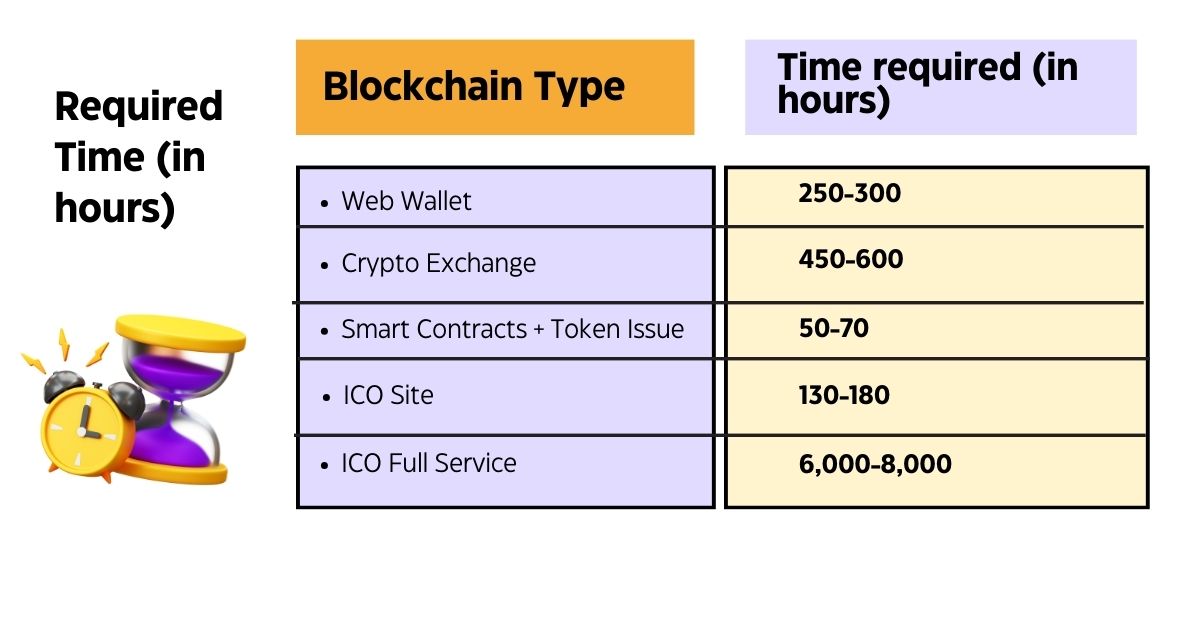 Required Time (in hours)

| Blockchain Type | Time required (in hours) |
|---|---|
| • Web Wallet | 250-300 |
| • Crypto Exchange | 450-600 |
| • Smart Contracts + Token Issue | 50-70 |
| • ICO Site | 130-180 |
| • ICO Full Service | 6,000-8,000 |